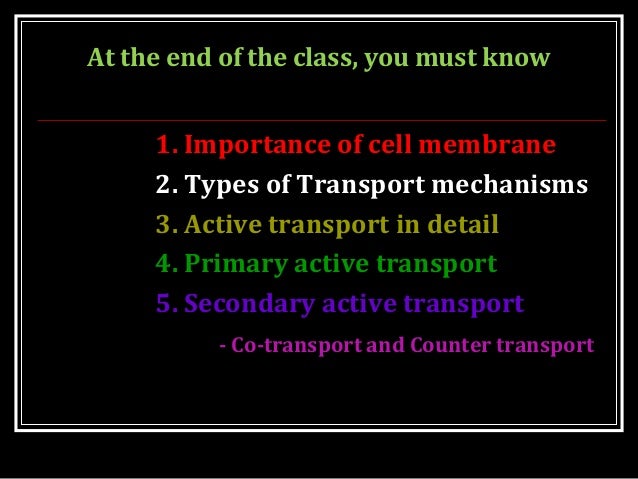 At the end of the class, you must know

1. Importance of cell membrane
2. Types of Transport mechanisms
3. Active transport in detail
4. Primary active transport
5. Secondary active transport
- Co-transport and Counter transport